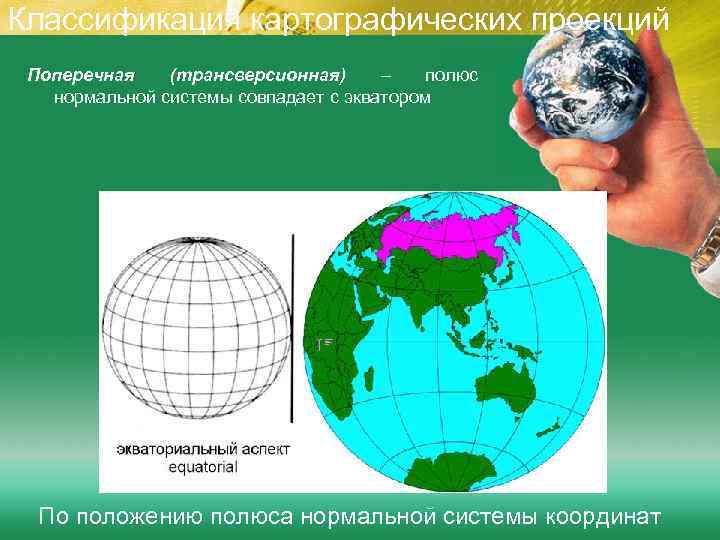 Классификация картографических проекций

Поперечная (трансверсионная) – полюс нормальной системы совпадает с экватором

экваториальный аспект
equatorial

По положению полюса нормальной системы координат